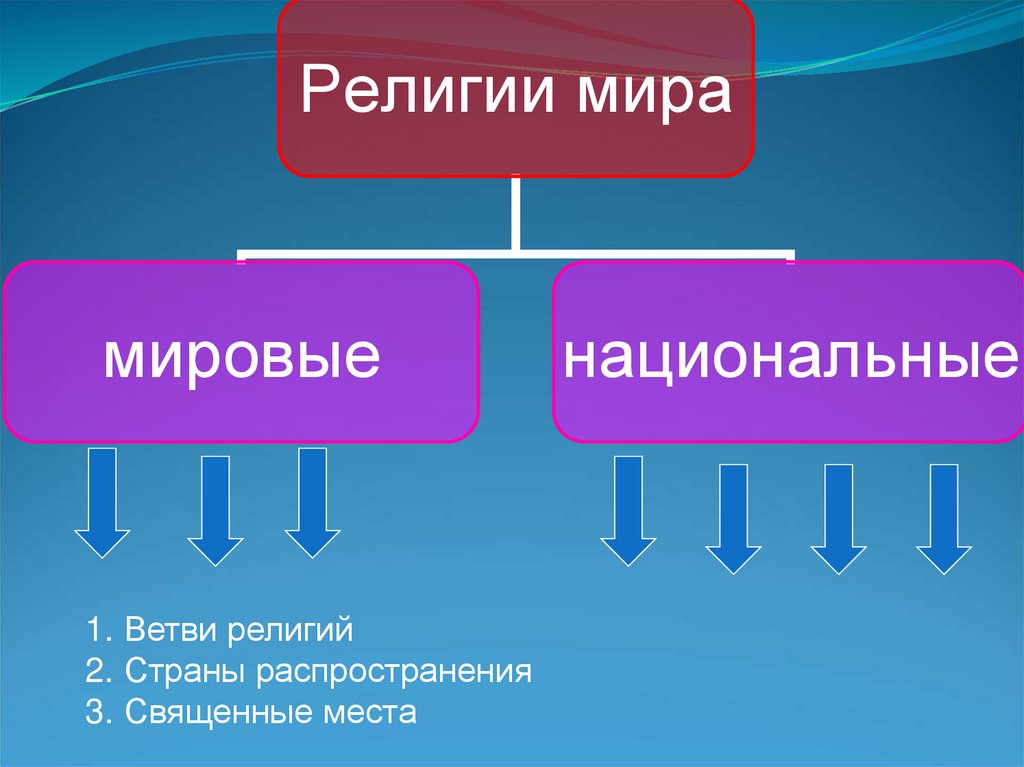 Религии мира

мировые

национальные

1. Ветви религий
2. Страны распространения
3. Священные места